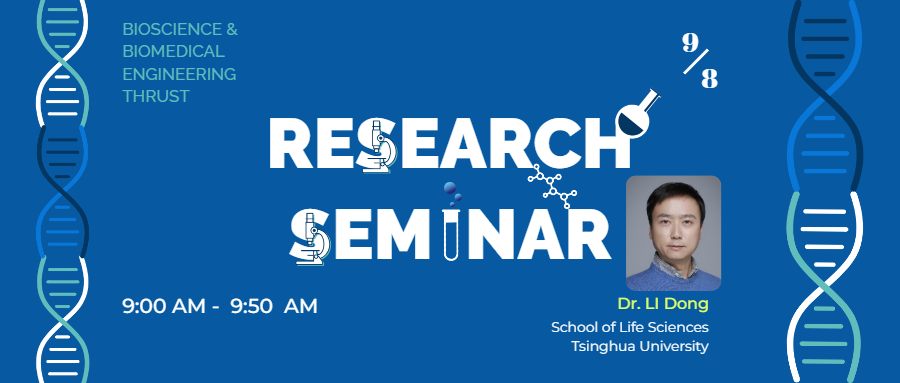 BIOSCIENCE & BIOMEDICAL ENGINEERING THRUST

9/8

RESEARCH SEMINAR

9:00 AM - 9:50 AM

Dr. LI Dong
School of Life Sciences
Tsinghua University